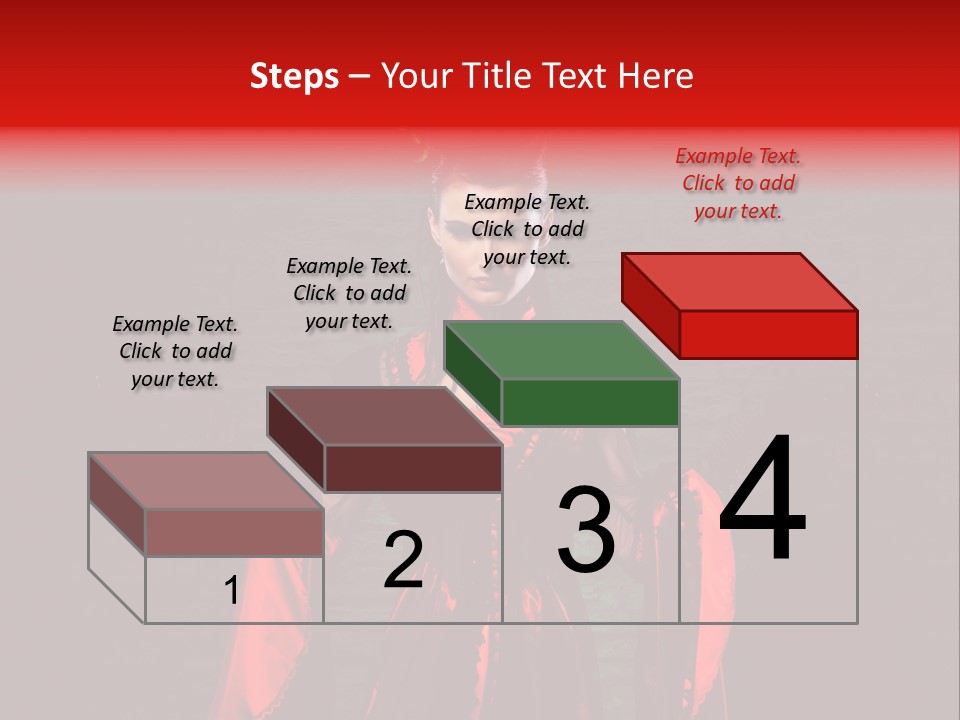 Steps – Your Title Text Here

Example Text. Click to add your text.

Example Text. Click to add your text.

Example Text. Click to add your text.

Example Text. Click to add your text.

1

2

3

4